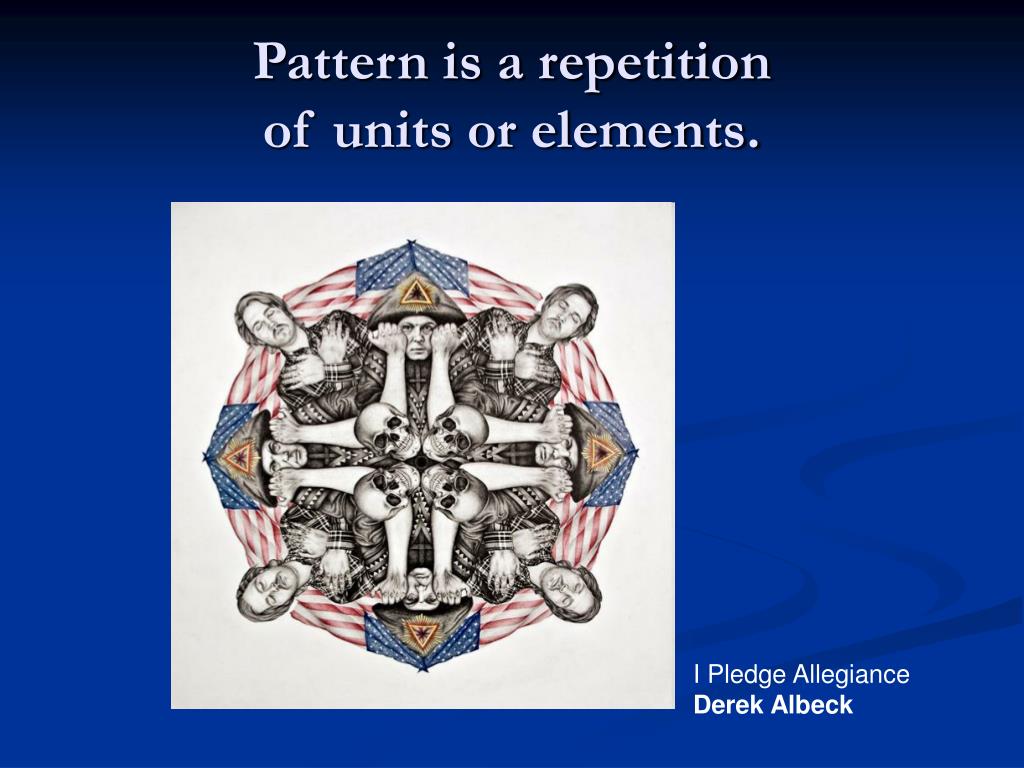 Pattern is a repetition of units or elements.

I Pledge Allegiance
Derek Albeck